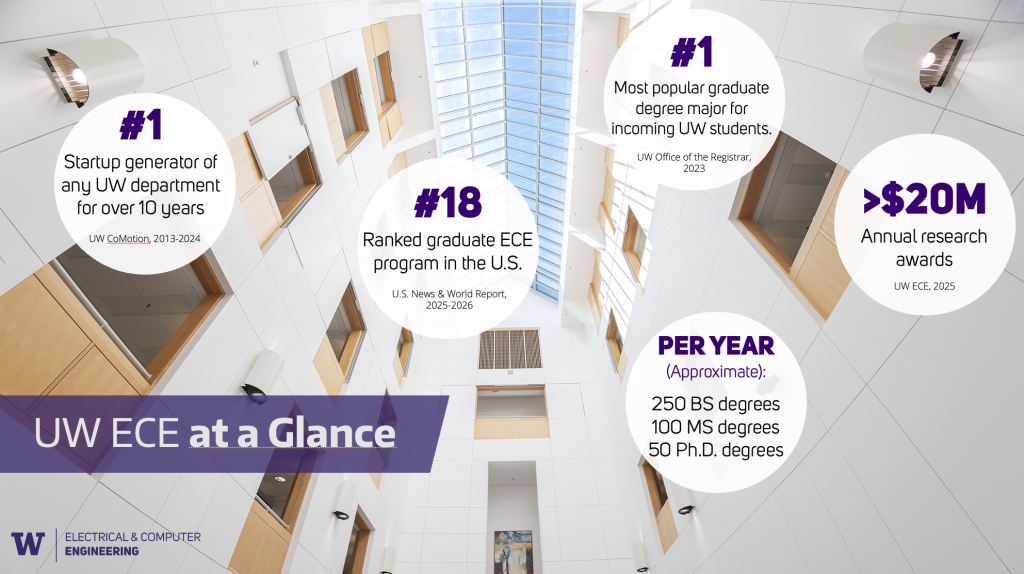 #1
Startup generator of any UW department for over 10 years
UW CoMotion, 2013-2024

#18
Ranked graduate ECE program in the U.S.
U.S. News & World Report, 2025-2026

#1
Most popular graduate degree major for incoming UW students.
UW Office of the Registrar, 2023

>$20M
Annual research awards
UW ECE, 2025

PER YEAR
(Approximate):
250 BS degrees
100 MS degrees
50 Ph.D. degrees

UW ECE at a Glance

W ELECTRICAL & COMPUTER ENGINEERING